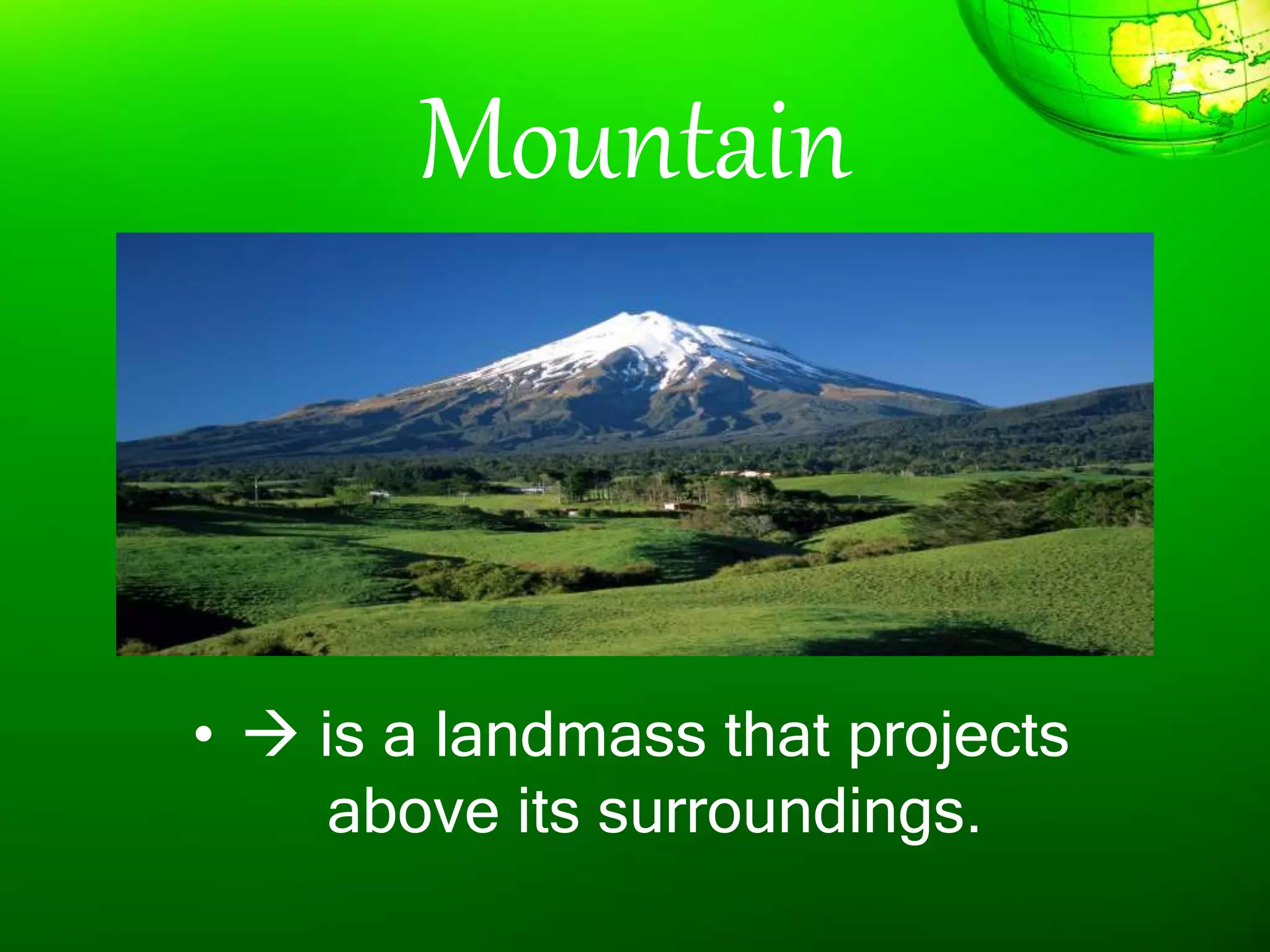 Mountain

• → is a landmass that projects above its surroundings.